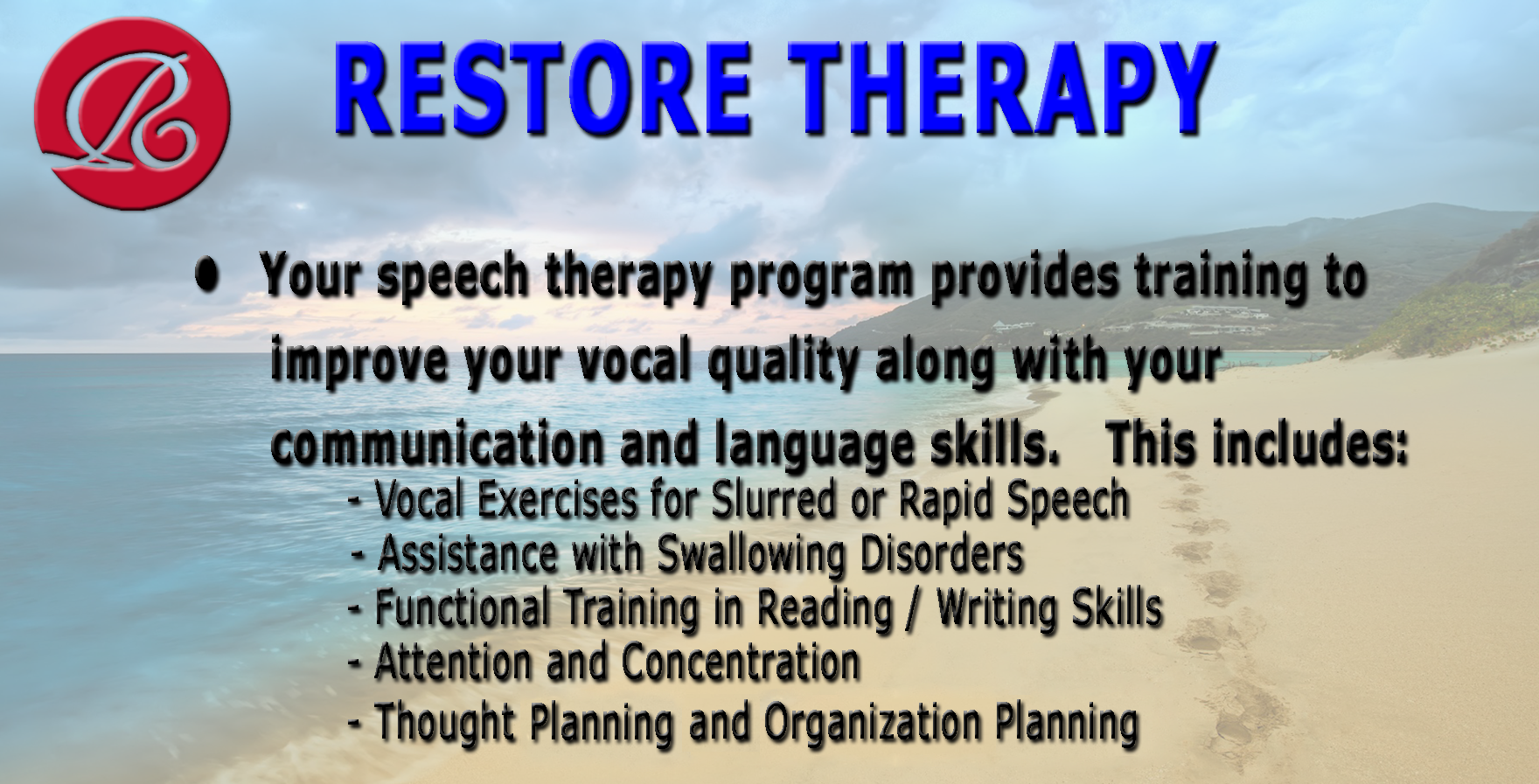 R

RESTORE THERAPY

• Your speech therapy program provides training to improve your vocal quality along with your communication and language skills. This includes:

- Vocal Exercises for Slurred or Rapid Speech
- Assistance with Swallowing Disorders
- Functional Training in Reading / Writing Skills
- Attention and Concentration
- Thought Planning and Organization Planning